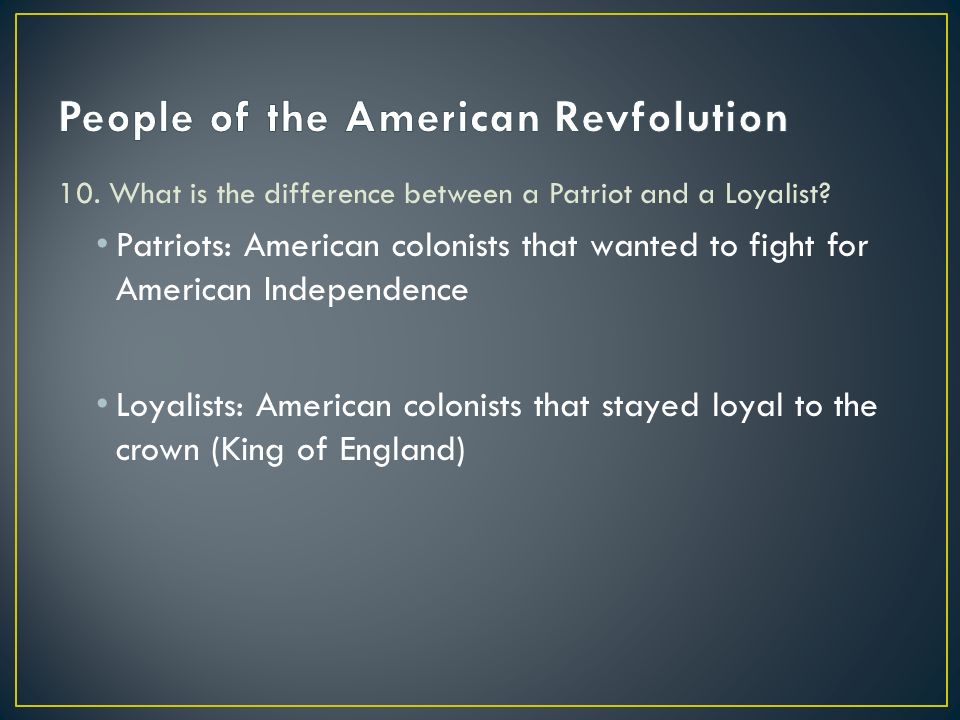 People of the American Revfolution

10. What is the difference between a Patriot and a Loyalist?

• Patriots: American colonists that wanted to fight for American Independence

• Loyalists: American colonists that stayed loyal to the crown (King of England)